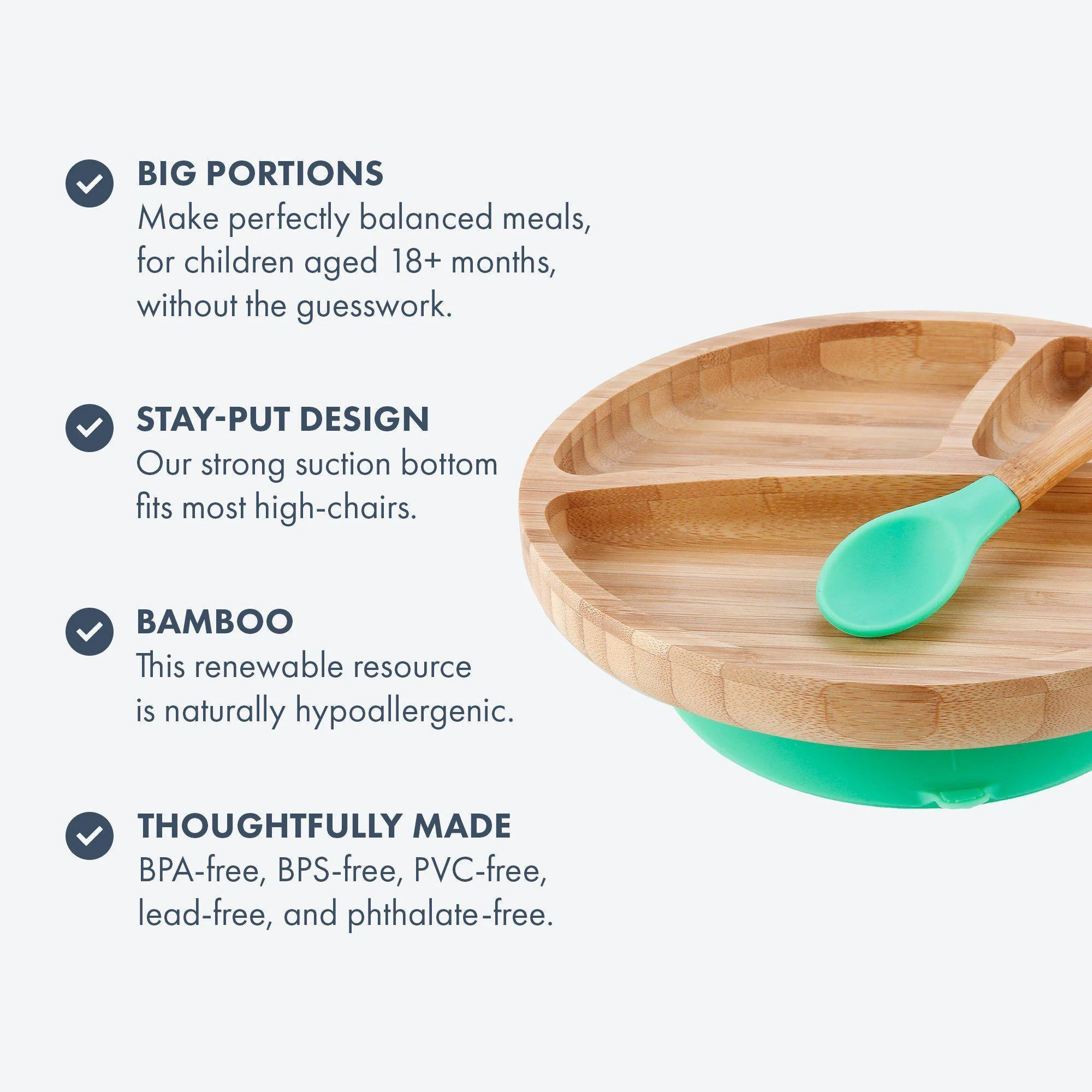 BIG PORTIONS
Make perfectly balanced meals, for children aged 18+ months, without the guesswork.

STAY-PUT DESIGN
Our strong suction bottom fits most high-chairs.

BAMBOO
This renewable resource is naturally hypoallergenic.

THOUGHTFULLY MADE
BPA-free, BPS-free, PVC-free, lead-free, and phthalate-free.